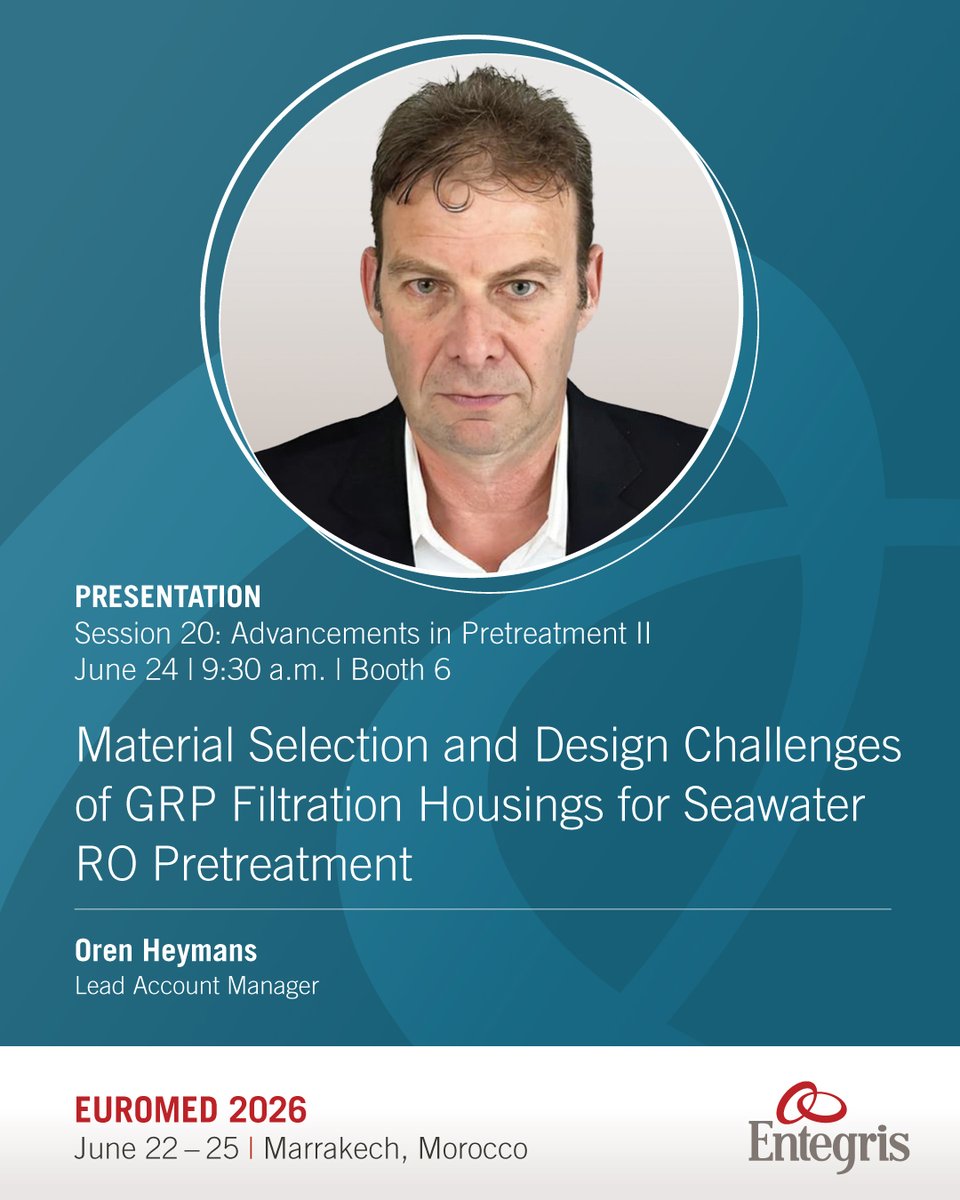 PRESENTATION
Session 20: Advancements in Pretreatment II
June 24 | 9:30 a.m. | Booth 6

Material Selection and Design Challenges of GRP Filtration Housings for Seawater RO Pretreatment

Oren Heymans
Lead Account Manager

EUROMED 2026
June 22 – 25 | Marrakech, Morocco

Entegris